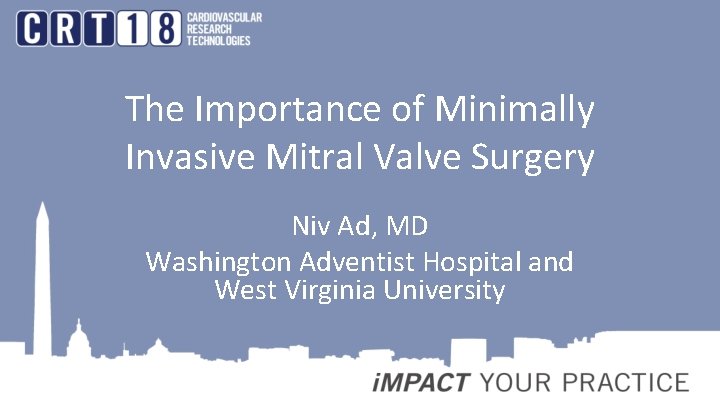 CRT18 CARDIOVASCULAR RESEARCH TECHNOLOGIES

The Importance of Minimally Invasive Mitral Valve Surgery

Niv Ad, MD
Washington Adventist Hospital and West Virginia University

iMPACT YOUR PRACTICE